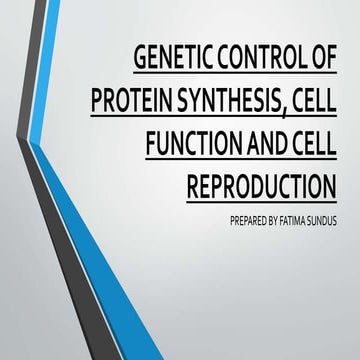 GENETIC CONTROL OF PROTEIN SYNTHESIS, CELL FUNCTION AND CELL REPRODUCTION

PREPARED BY FATIMA SUNDUS